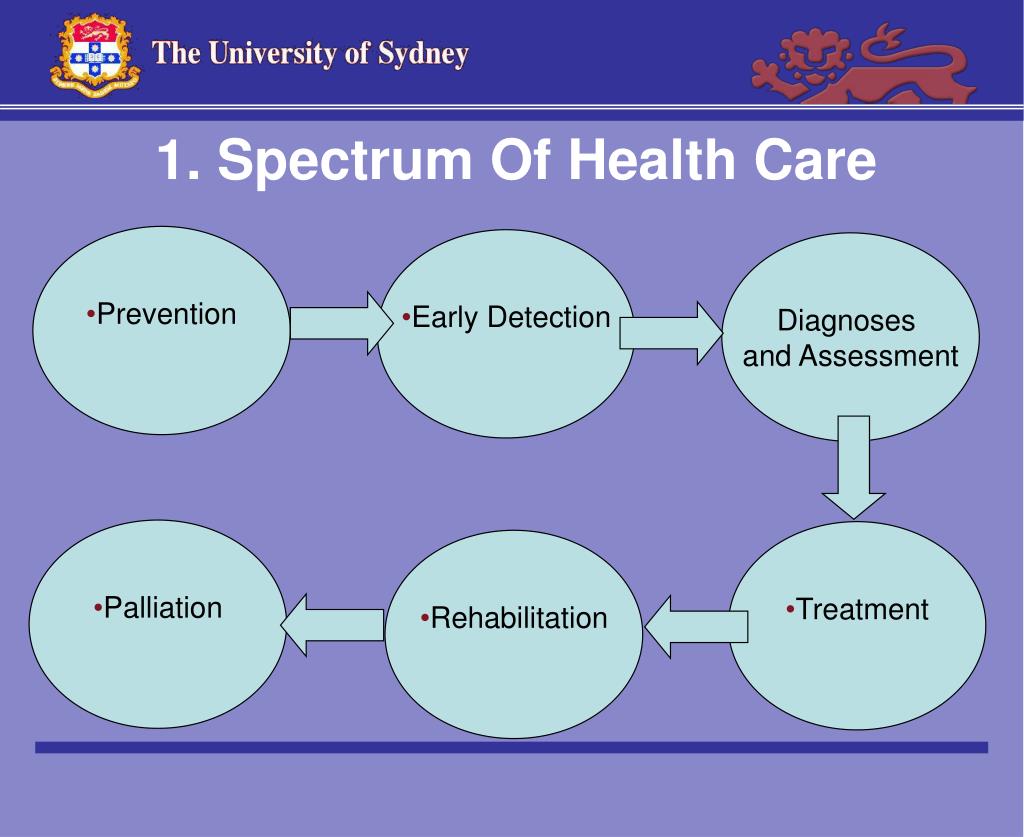 The University of Sydney

1. Spectrum Of Health Care

•Prevention

•Early Detection

Diagnoses and Assessment

•Treatment

•Rehabilitation

•Palliation